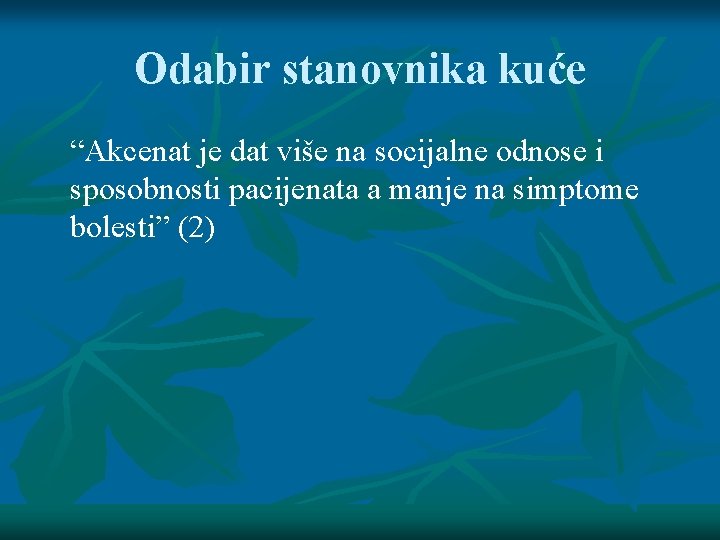 Odabir stanovnika kuće

“Akcenat je dat više na socijalne odnose i sposobnosti pacijenata a manje na simptome bolesti” (2)